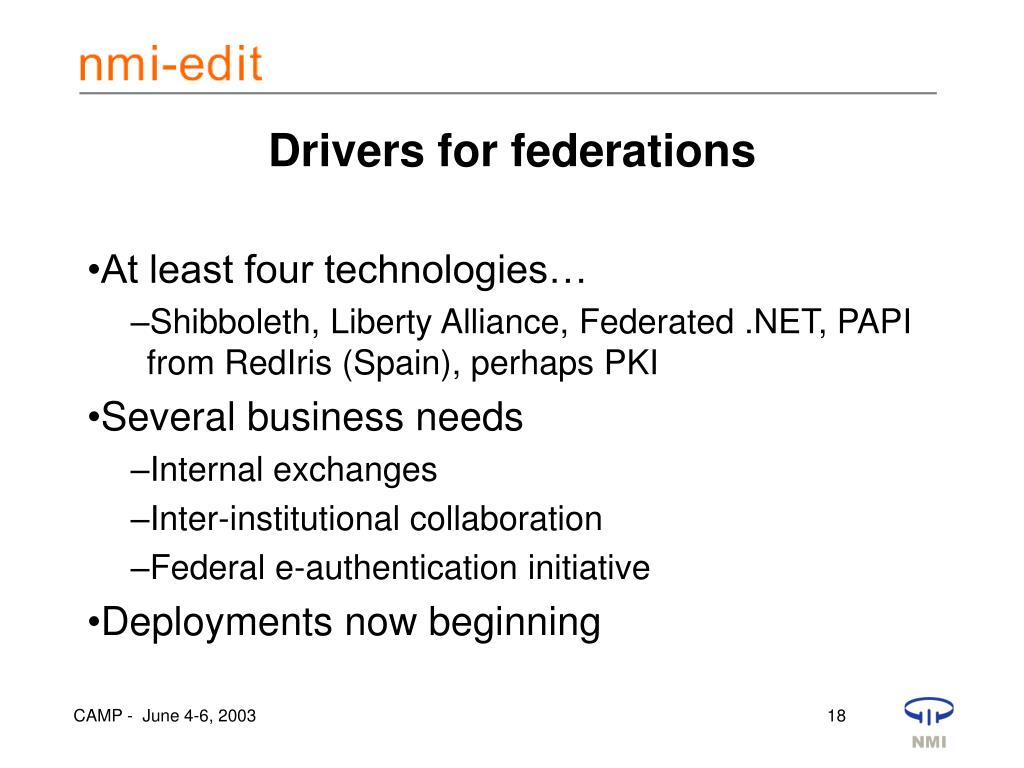 nmi-edit

Drivers for federations

•At least four technologies…

–Shibboleth, Liberty Alliance, Federated .NET, PAPI from RedIris (Spain), perhaps PKI

•Several business needs

–Internal exchanges

–Inter-institutional collaboration

–Federal e-authentication initiative

•Deployments now beginning

CAMP - June 4-6, 2003

18

NMI